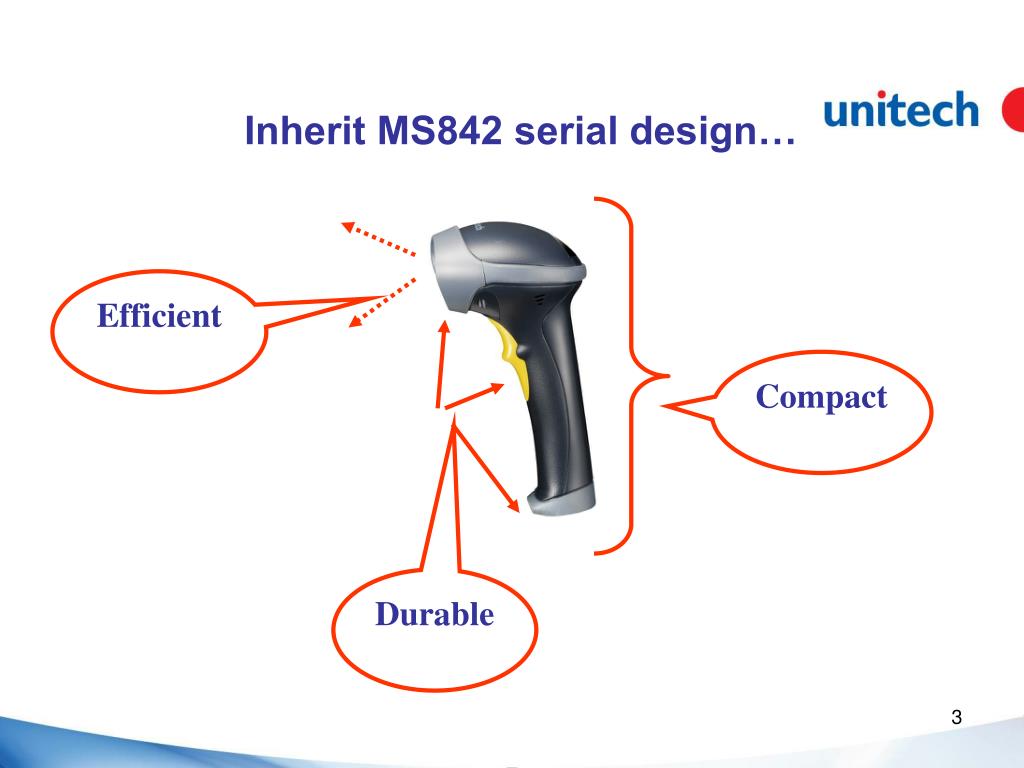 Inherit MS842 serial design…

unitech

Efficient

Compact

Durable

3